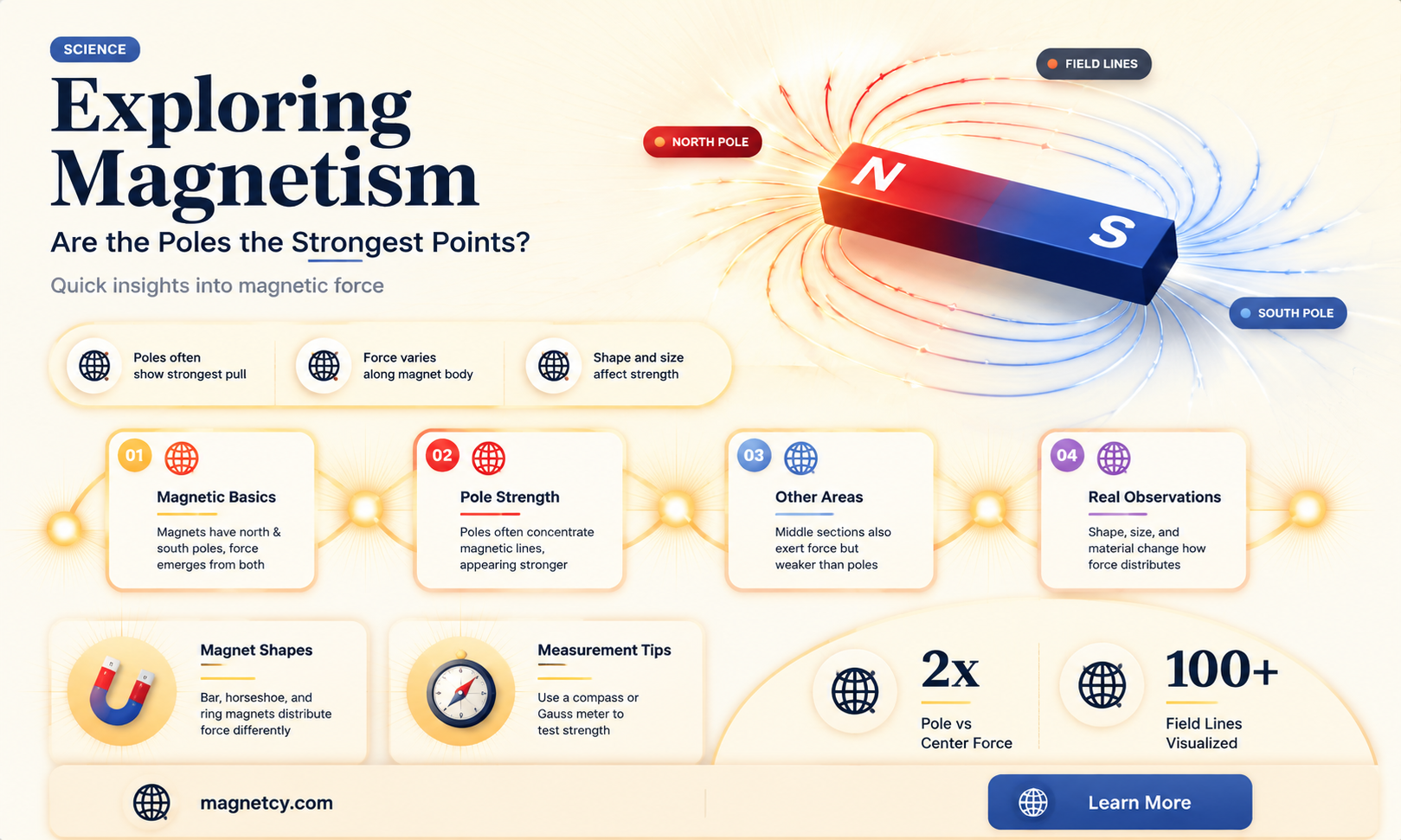 SCIENCE

Exploring Magnetism

Are the Poles the Strongest Points?

Quick insights into magnetic force

FIELD LINES

NORTH POLE

N

S

SOUTH POLE

Poles often show strongest pull

Force varies along magnet body

Shape and size affect strength

01

Magnetic Basics

Magnets have north & south poles, force emerges from both

02

Pole Strength

Poles often concentrate magnetic lines, appearing stronger

03

Other Areas

Middle sections also exert force but weaker than poles

04

Real Observations

Shape, size, and material change how force distributes

Magnet Shapes

Bar, horseshoe, and ring magnets distribute force differently

Measurement Tips

Use a compass or Gauss meter to test strength

2x

Pole vs Center Force

100+

Field Lines Visualized

magnetcy.com

Learn More